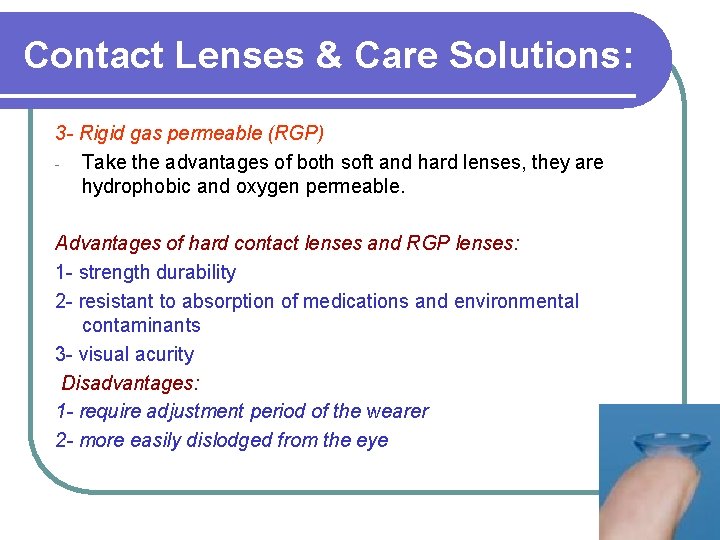 Contact Lenses & Care Solutions:

3- Rigid gas permeable (RGP)

- Take the advantages of both soft and hard lenses, they are hydrophobic and oxygen permeable.

Advantages of hard contact lenses and RGP lenses:

1- strength durability

2- resistant to absorption of medications and environmental contaminants

3- visual acurity

Disadvantages:

1- require adjustment period of the wearer

2- more easily dislodged from the eye